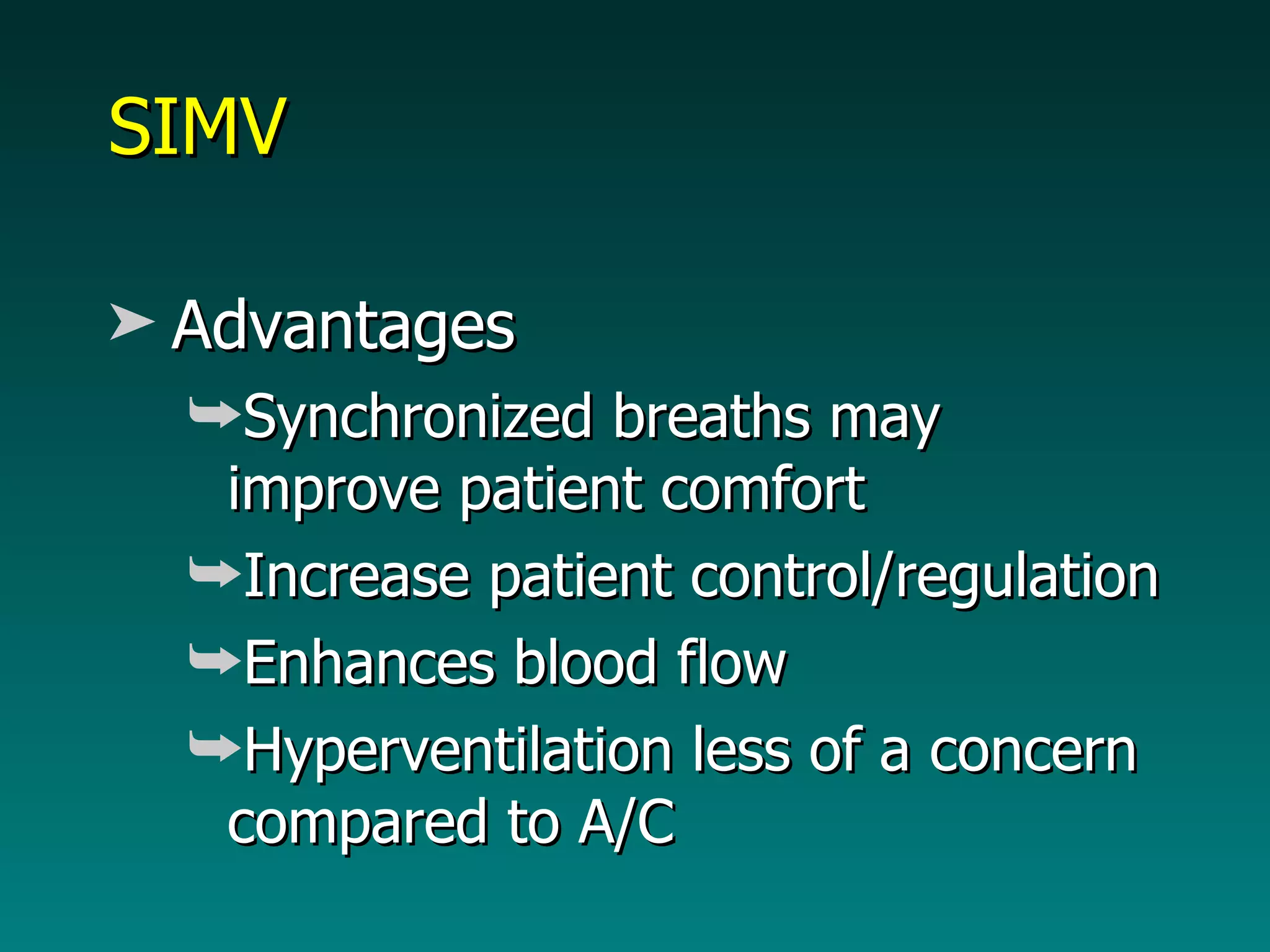 SIMV

Advantages

Synchronized breaths may improve patient comfort

Increase patient control/regulation

Enhances blood flow

Hyperventilation less of a concern compared to A/C